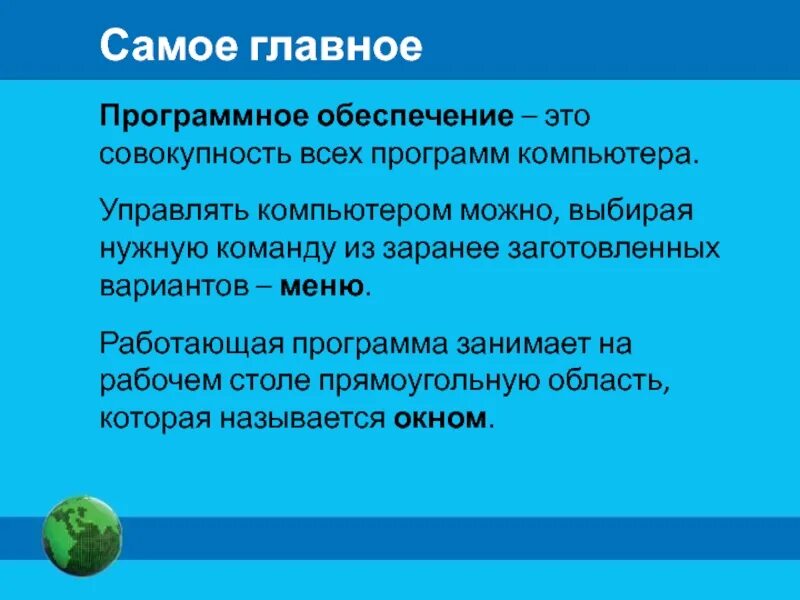 Самое главное

Программное обеспечение – это совокупность всех программ компьютера.

Управлять компьютером можно, выбирая нужную команду из заранее заготовленных вариантов – меню.

Работающая программа занимает на рабочем столе прямоугольную область, которая называется окном.